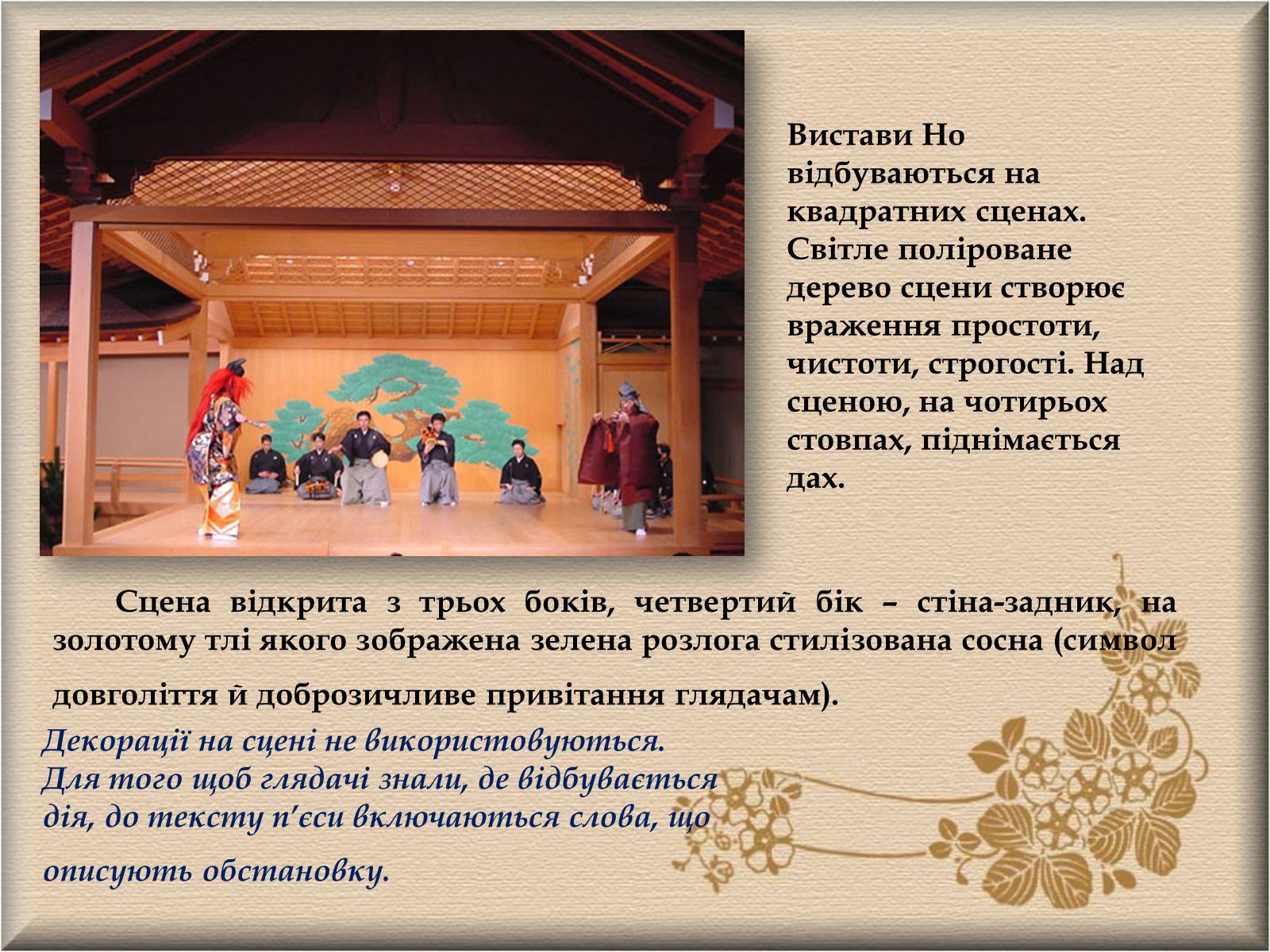 Вистави Но відбуваються на квадратних сценах. Світле поліроване дерево сцени створює враження простоти, чистоти, строгості. Над сценою, на чотирьох стовпах, піднімається дах.

Сцена відкрита з трьох боків, четвертий бік – стіна-задник, на золотому тлі якого зображена зелена розлога стилізована сосна (символ довголіття й доброзичливе привітання глядачам).

Декорації на сцені не використовуються. Для того щоб глядачі знали, де відбувається дія, до тексту п'єси включаються слова, що описують обстановку.